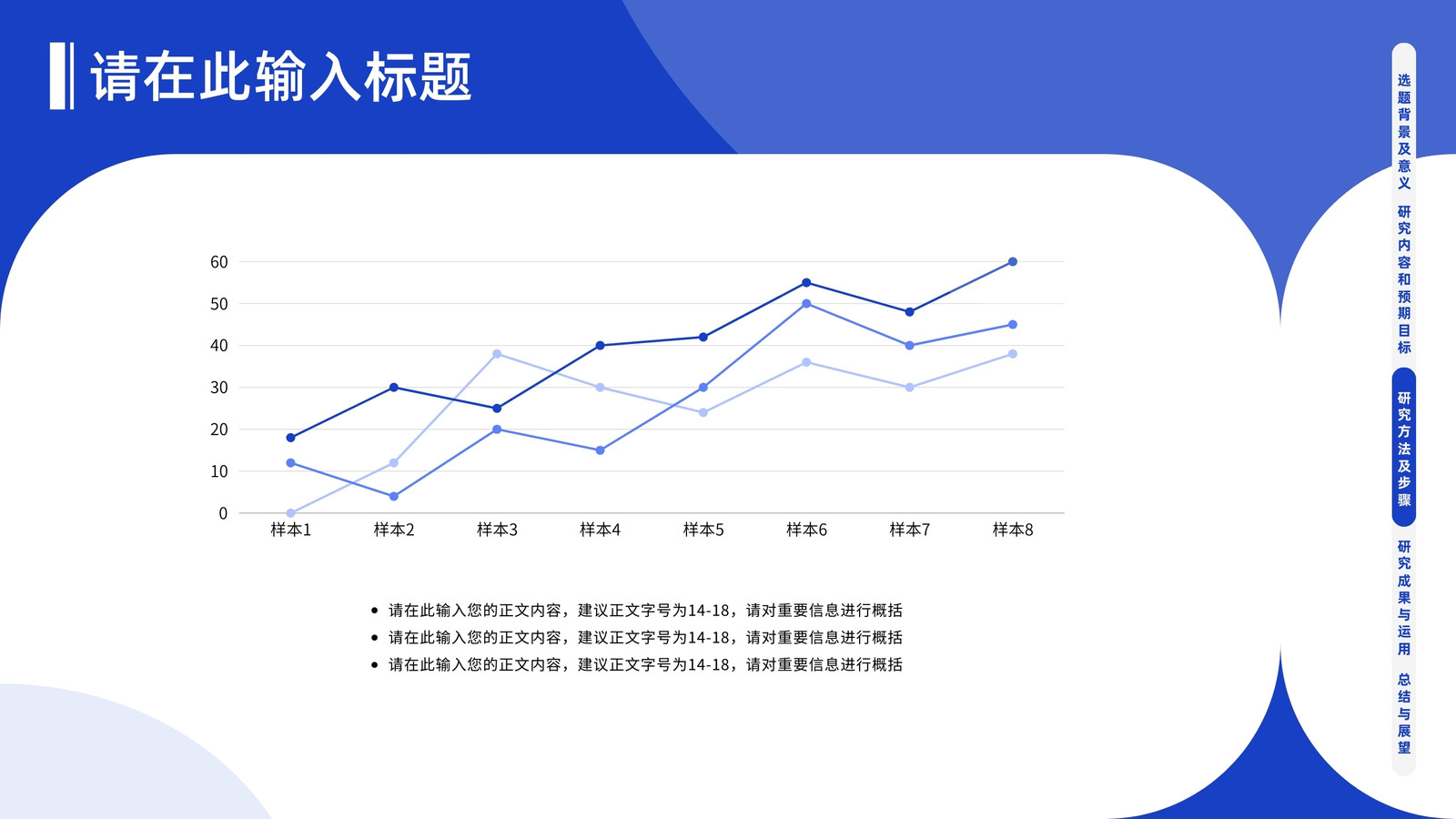 请在此输入标题

60
50
40
30
20
10
0
样本1 样本2 样本3 样本4 样本5 样本6 样本7 样本8

- 请在此输入您的正文内容，建议正文字号为14-18，请对重要信息进行概括
- 请在此输入您的正文内容，建议正文字号为14-18，请对重要信息进行概括
- 请在此输入您的正文内容，建议正文字号为14-18，请对重要信息进行概括

选题背景及意义
研究内容和预期目标
研究方法及步骤
研究成果与运用
总结与展望